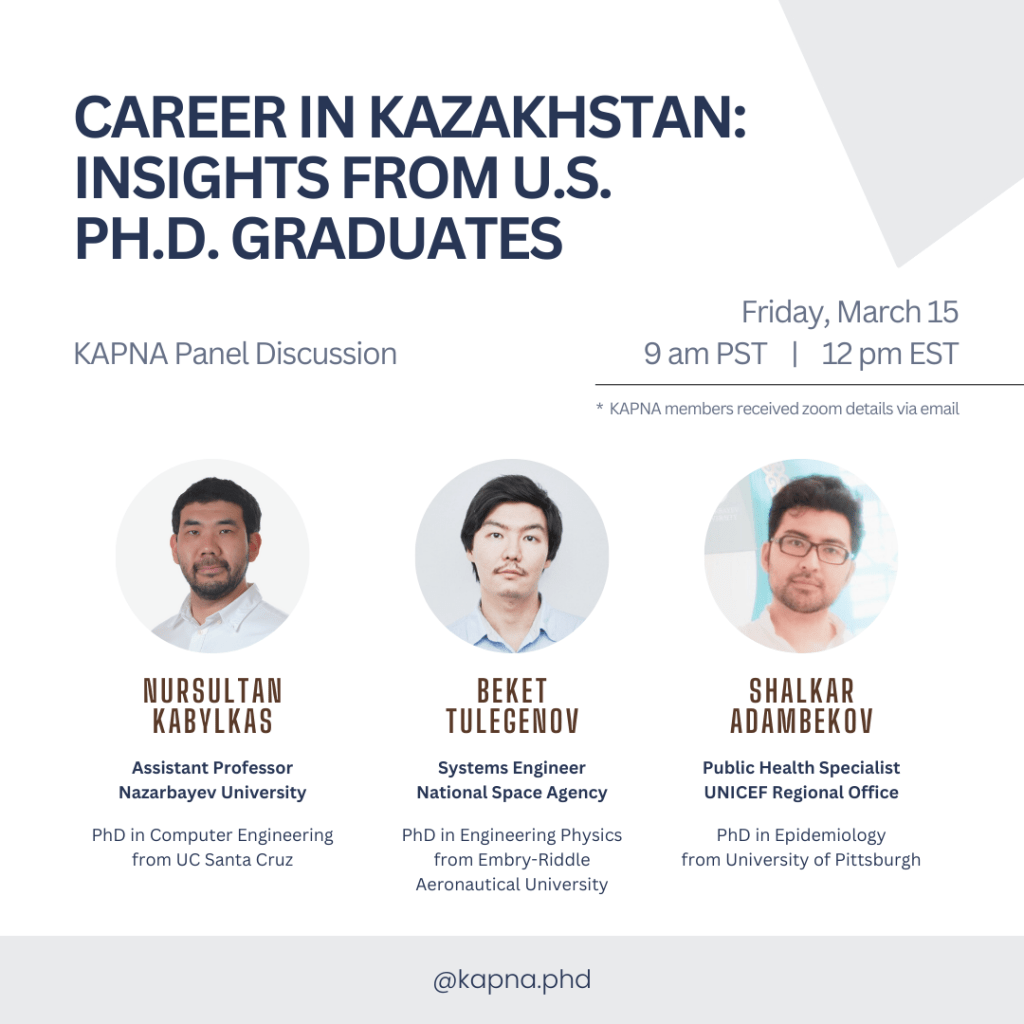 CAREER IN KAZAKHSTAN: INSIGHTS FROM U.S. PH.D. GRADUATES

KAPNA Panel Discussion

Friday, March 15
9 am PST | 12 pm EST

* KAPNA members received zoom details via email

NURSULTAN KABYLKAS

Assistant Professor
Nazarbayev University

PhD in Computer Engineering from UC Santa Cruz

BEKET TULEGENOV

Systems Engineer
National Space Agency

PhD in Engineering Physics from Embry-Riddle Aeronautical University

SHALKAR ADAMBEKOV

Public Health Specialist
UNICEF Regional Office

PhD in Epidemiology from University of Pittsburgh

@kapna.phd